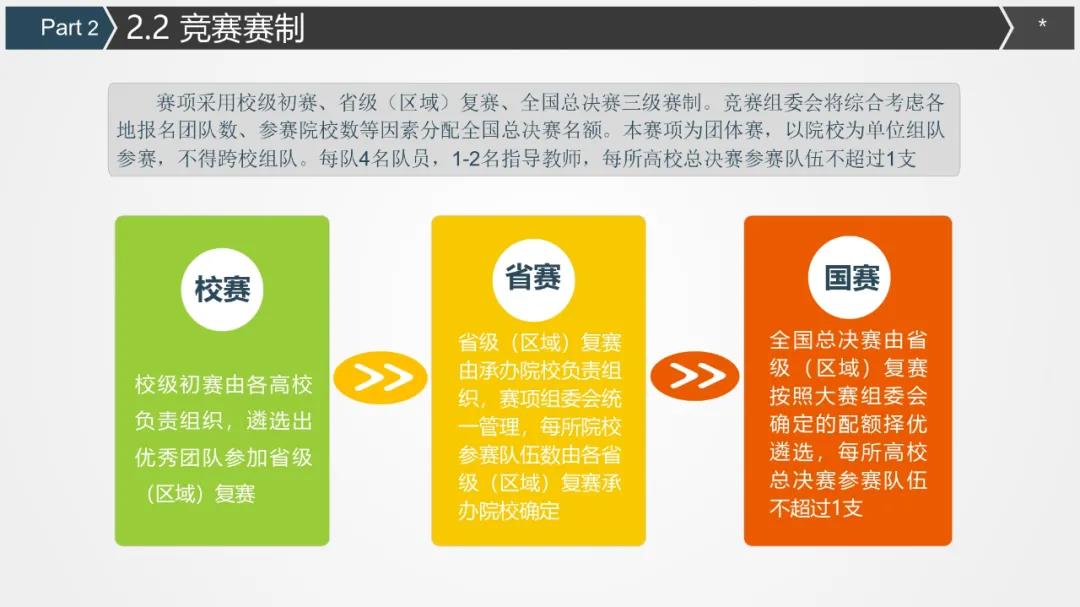 Part 2

2.2 竞赛赛制

*

赛项采用校级初赛、省级（区域）复赛、全国总决赛三级赛制。竞赛组委会将综合考虑各地报名团队数、参赛院校数等因素分配全国总决赛名额。本赛项为团体赛，以院校为单位组队参赛，不得跨校组队。每队4名队员，1-2名指导教师，每所高校总决赛参赛队伍不超过1支

校赛

校级初赛由各高校负责组织，遴选出优秀团队参加省级（区域）复赛

>>

省赛

省级（区域）复赛由承办院校负责组织，赛项组委会统一管理，每所院校参赛队伍数由各省级（区域）复赛承办院校确定

>>

国赛

全国总决赛由省级（区域）复赛按照大赛组委会确定的配额择优遴选，每所高校总决赛参赛队伍不超过1支